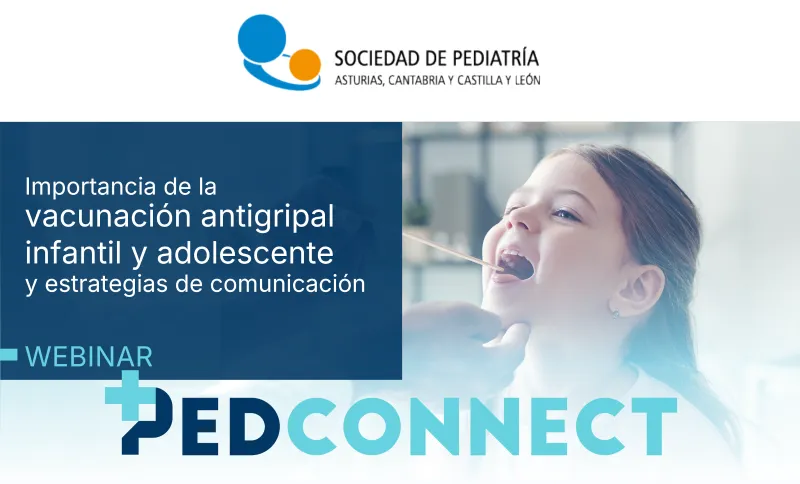 SOCIEDAD DE PEDIATRÍA
ASTURIAS, CANTABRIA Y CASTILLA Y LEÓN

Importancia de la vacunación antigripal infantil y adolescente y estrategias de comunicación

WEBINAR

PEDCONNECT